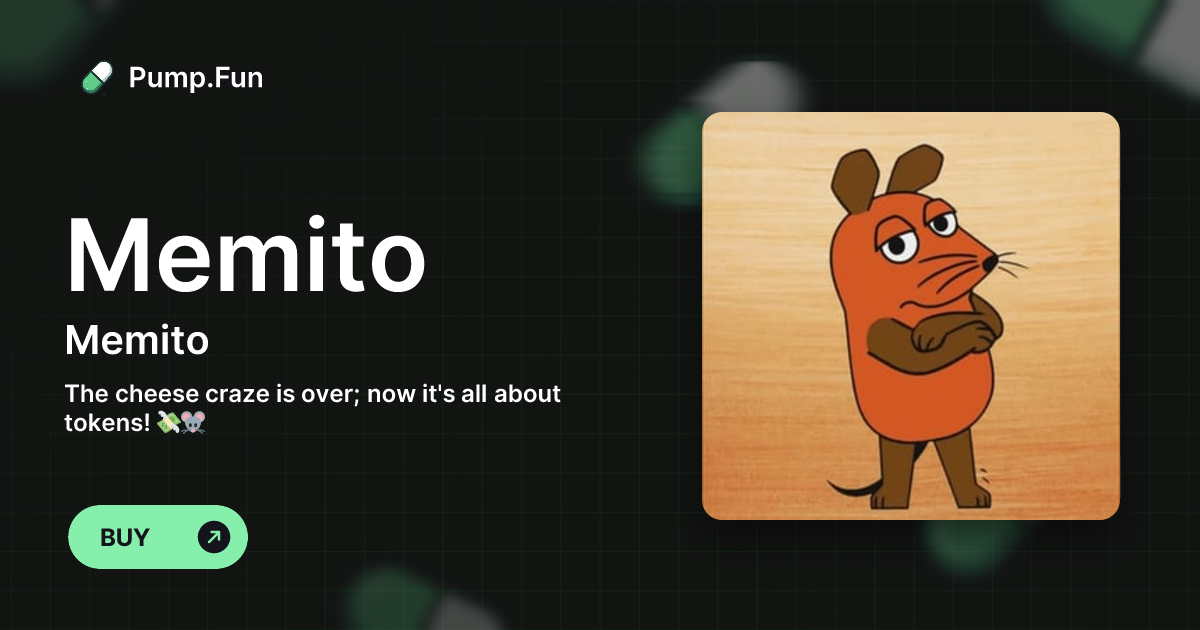 Pump.Fun

Memito

Memito

The cheese craze is over; now it's all about tokens! 💸🐭

BUY